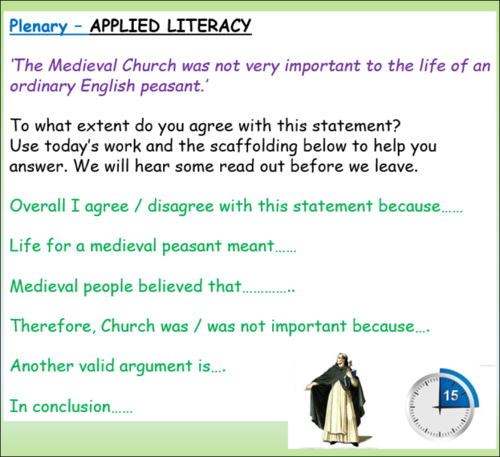 Plenary – APPLIED LITERACY

'The Medieval Church was not very important to the life of an ordinary English peasant.'

To what extent do you agree with this statement?
Use today's work and the scaffolding below to help you answer. We will hear some read out before we leave.

Overall I agree / disagree with this statement because……

Life for a medieval peasant meant……

Medieval people believed that………….

Therefore, Church was / was not important because….

Another valid argument is….

In conclusion……

15